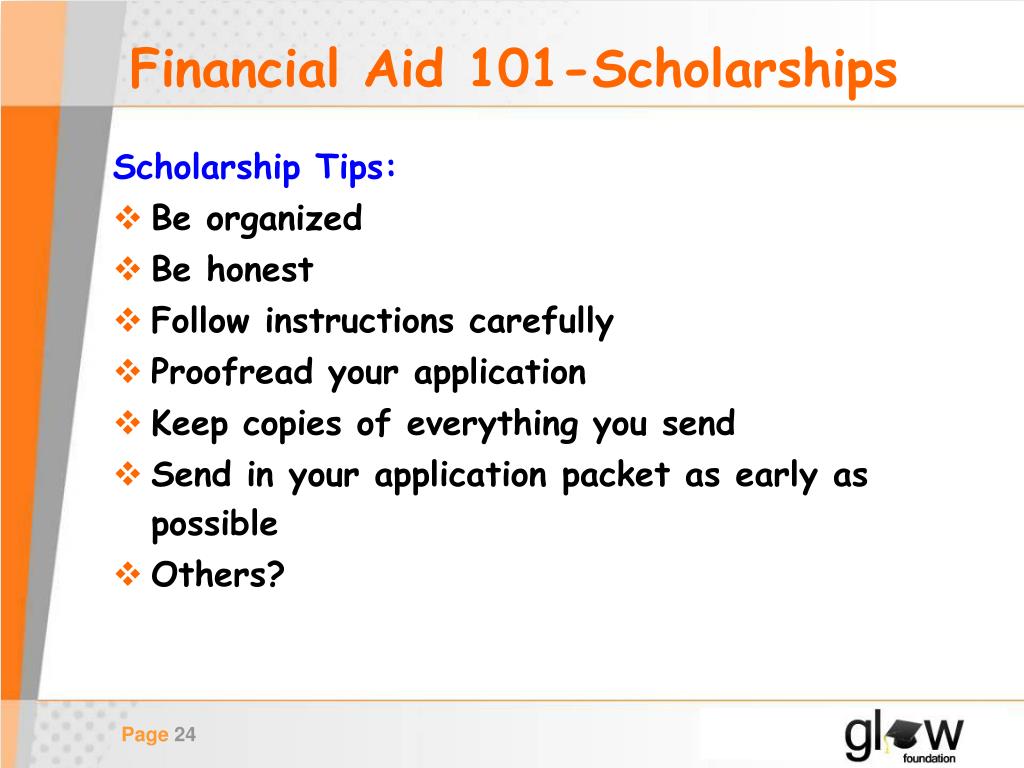 Financial Aid 101-Scholarships

Scholarship Tips:

❖ Be organized
❖ Be honest
❖ Follow instructions carefully
❖ Proofread your application
❖ Keep copies of everything you send
❖ Send in your application packet as early as possible
❖ Others?

Page 24

glow foundation